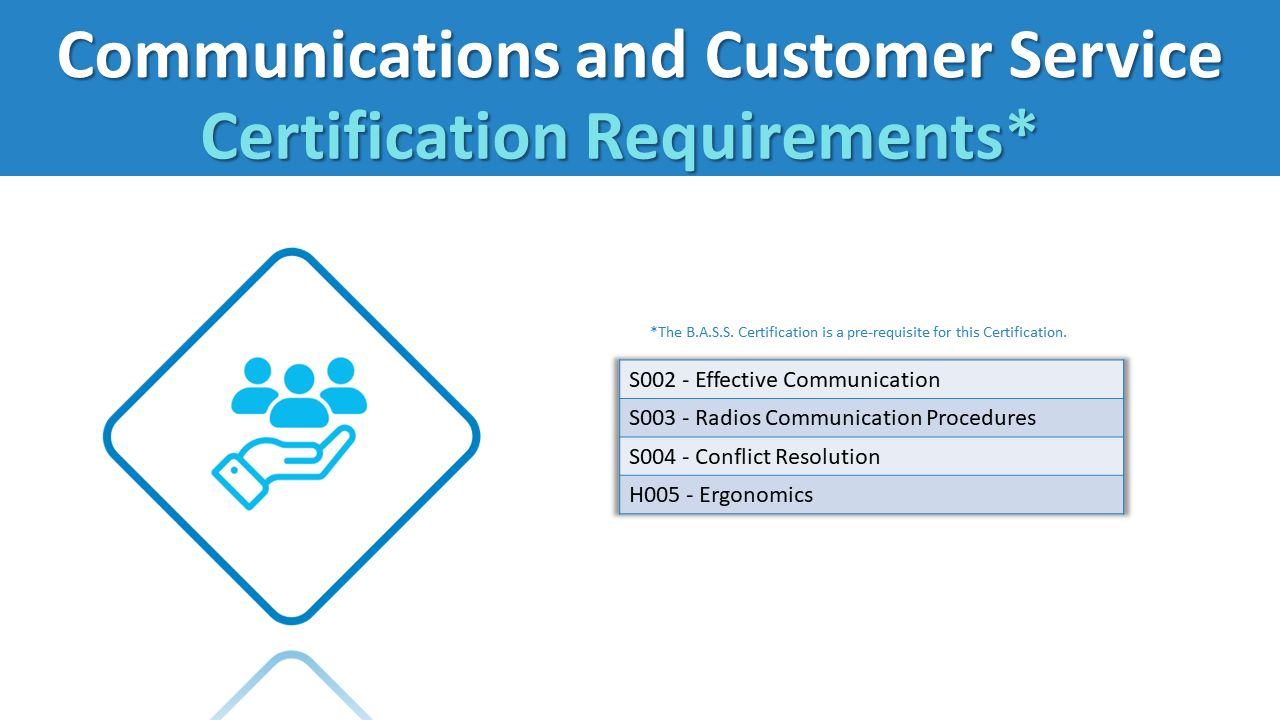 Communications and Customer Service
Certification Requirements*

*The B.A.S.S. Certification is a pre-requisite for this Certification.

| S002 - Effective Communication |
|---|
| S003 - Radios Communication Procedures |
| S004 - Conflict Resolution |
| H005 - Ergonomics |